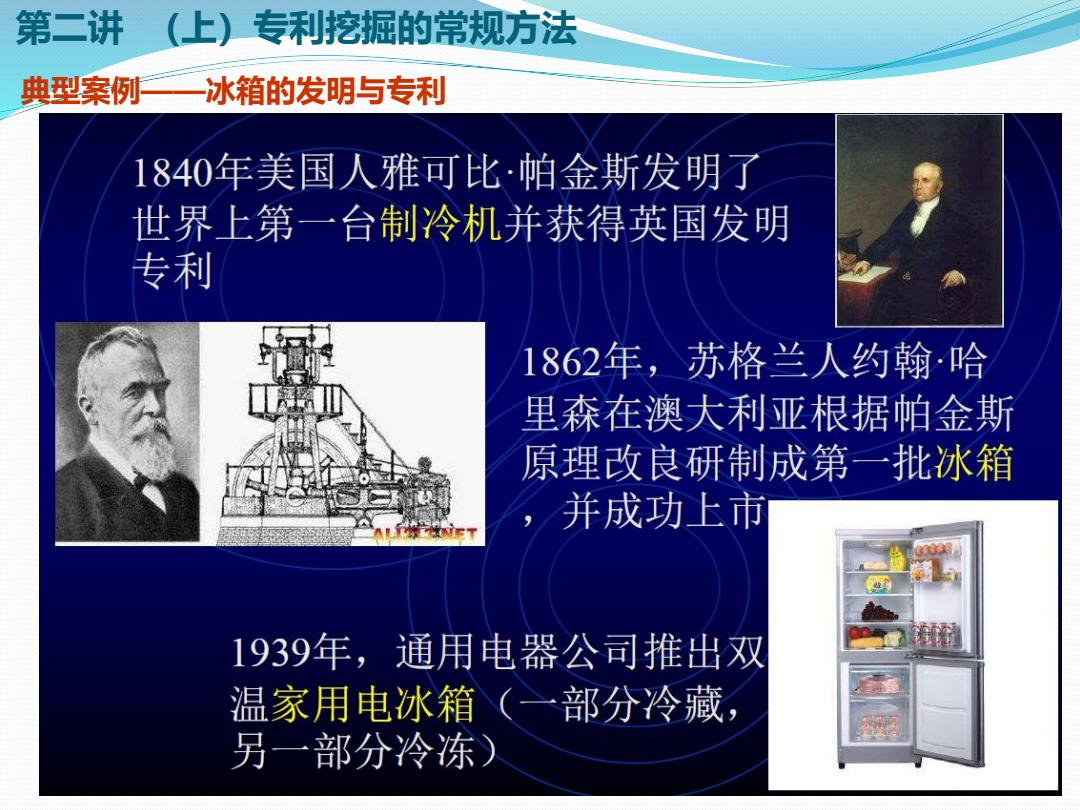 第二讲　（上）专利挖掘的常规方法

典型案例——冰箱的发明与专利

1840年美国人雅可比·帕金斯发明了世界上第一台制冷机并获得英国发明专利

1862年，苏格兰人约翰·哈里森在澳大利亚根据帕金斯原理改良研制成第一批冰箱，并成功上市

1939年，通用电器公司推出双温家用电冰箱（一部分冷藏，另一部分冷冻）